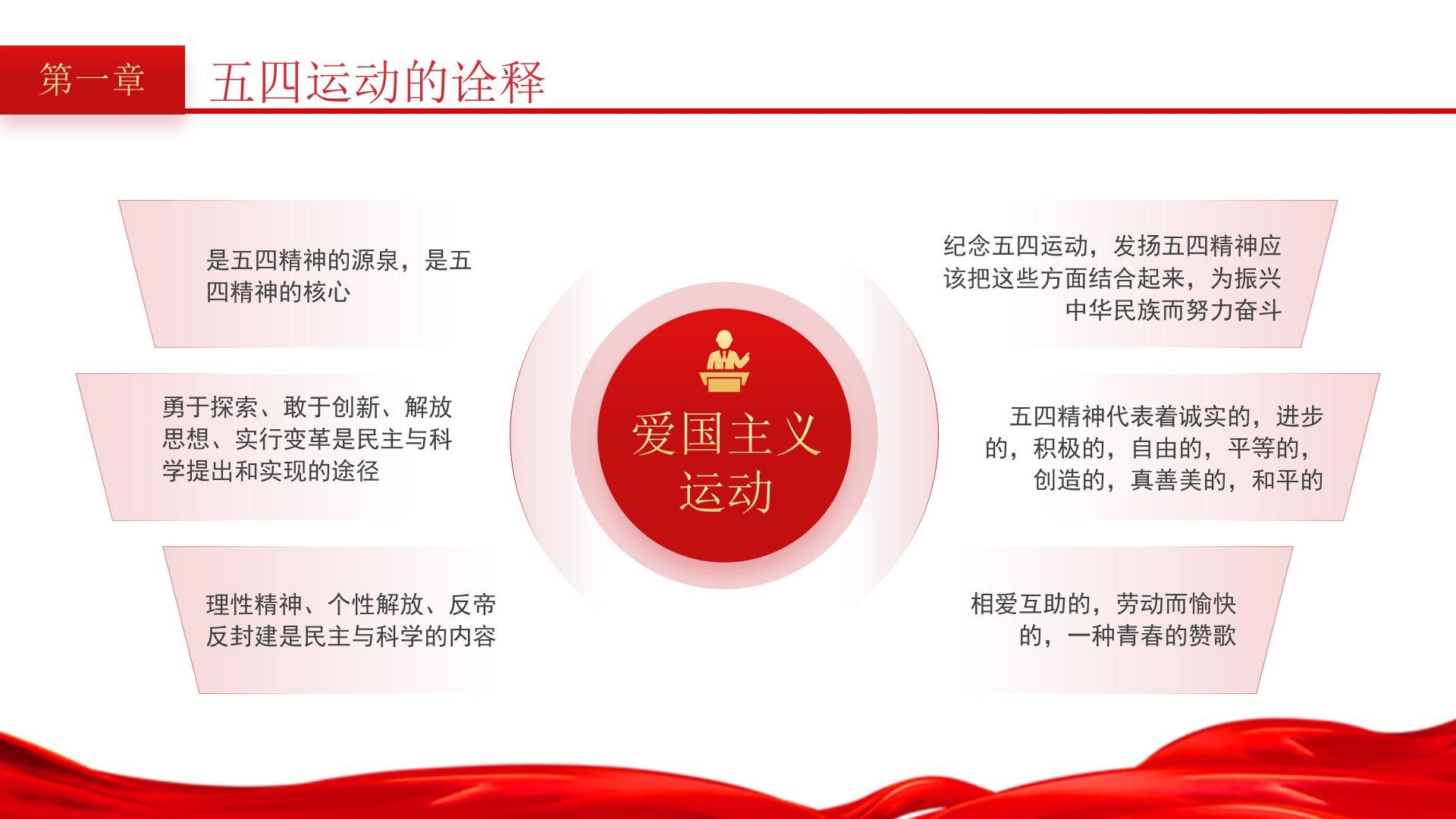 第一章

五四运动的诠释

是五四精神的源泉，是五四精神的核心

勇于探索、敢于创新、解放思想、实行变革是民主与科学提出和实现的途径

理性精神、个性解放、反帝反封建是民主与科学的内容

爱国主义运动

纪念五四运动，发扬五四精神应该把这些方面结合起来，为振兴中华民族而努力奋斗

五四精神代表着诚实的，进步的，积极的，自由的，平等的，创造的，真善美的，和平的

相爱互助的，劳动而愉快的，一种青春的赞歌